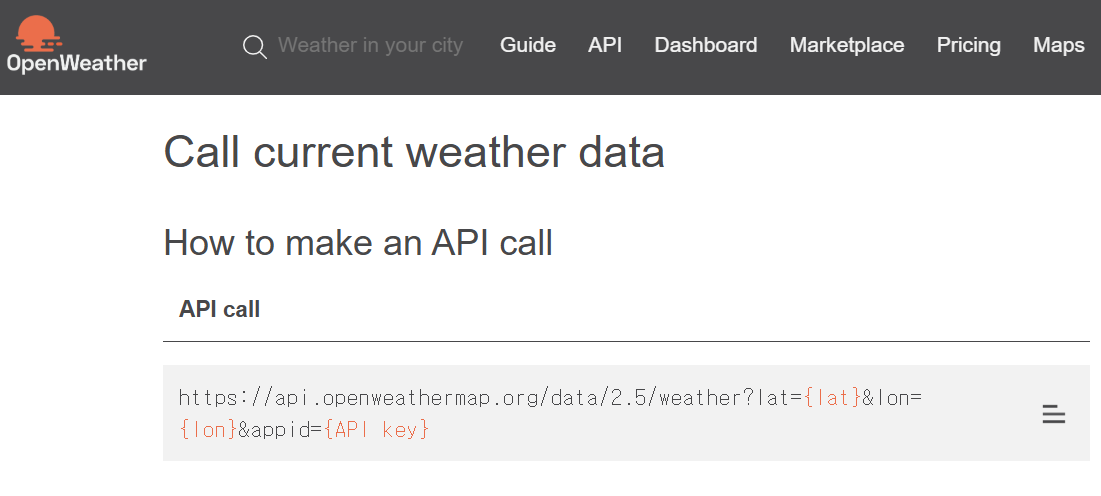 OpenWeather

Weather in your city

Guide API Dashboard Marketplace Pricing Maps

Call current weather data

How to make an API call

API call

https://api.openweathermap.org/data/2.5/weather?lat={lat}&lon={lon}&appid={API key}